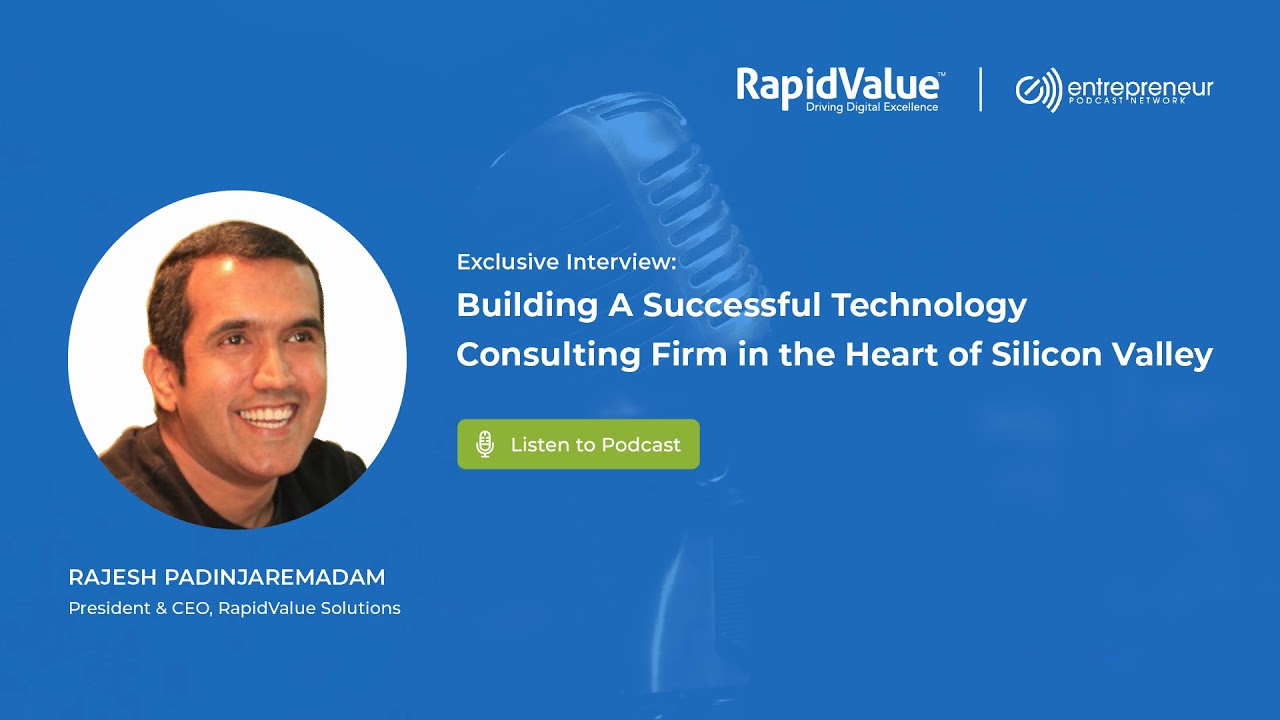 RapidValue™
Driving Digital Excellence

entrepreneur
PODCAST NETWORK

Exclusive Interview:
Building A Successful Technology Consulting Firm in the Heart of Silicon Valley

Listen to Podcast

RAJESH PADINJAREMADAM
President & CEO, RapidValue Solutions